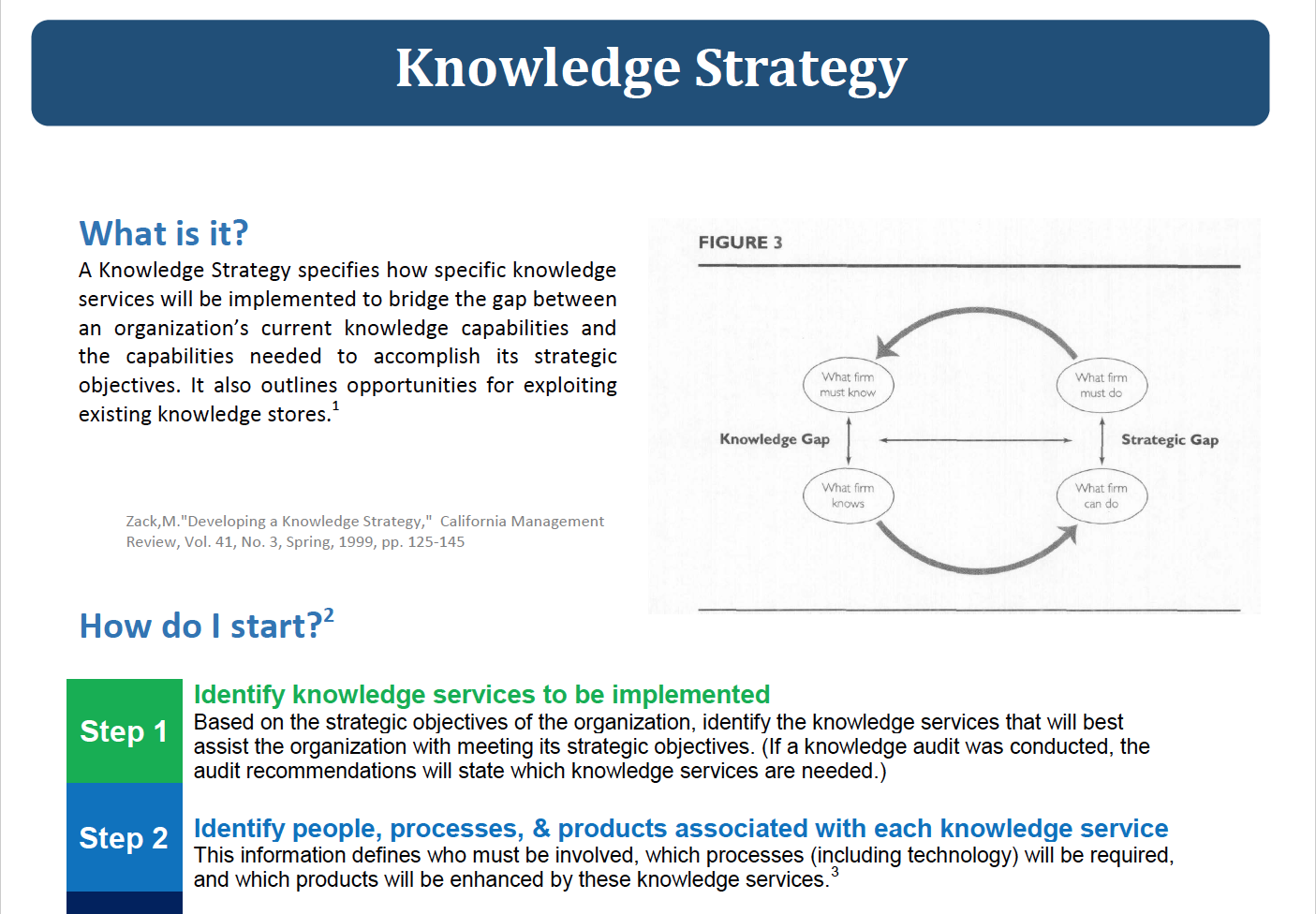 Knowledge Strategy

What is it?

A Knowledge Strategy specifies how specific knowledge services will be implemented to bridge the gap between an organization's current knowledge capabilities and the capabilities needed to accomplish its strategic objectives. It also outlines opportunities for exploiting existing knowledge stores.$^1$

Zack,M."Developing a Knowledge Strategy," California Management Review, Vol. 41, No. 3, Spring, 1999, pp. 125-145

FIGURE 3

What firm must know

What firm must do

Knowledge Gap

Strategic Gap

What firm knows

What firm can do

How do I start?$^2$

Step 1

Identify knowledge services to be implemented

Based on the strategic objectives of the organization, identify the knowledge services that will best assist the organization with meeting its strategic objectives. (If a knowledge audit was conducted, the audit recommendations will state which knowledge services are needed.)

Step 2

Identify people, processes, & products associated with each knowledge service

This information defines who must be involved, which processes (including technology) will be required, and which products will be enhanced by these knowledge services.$^3$